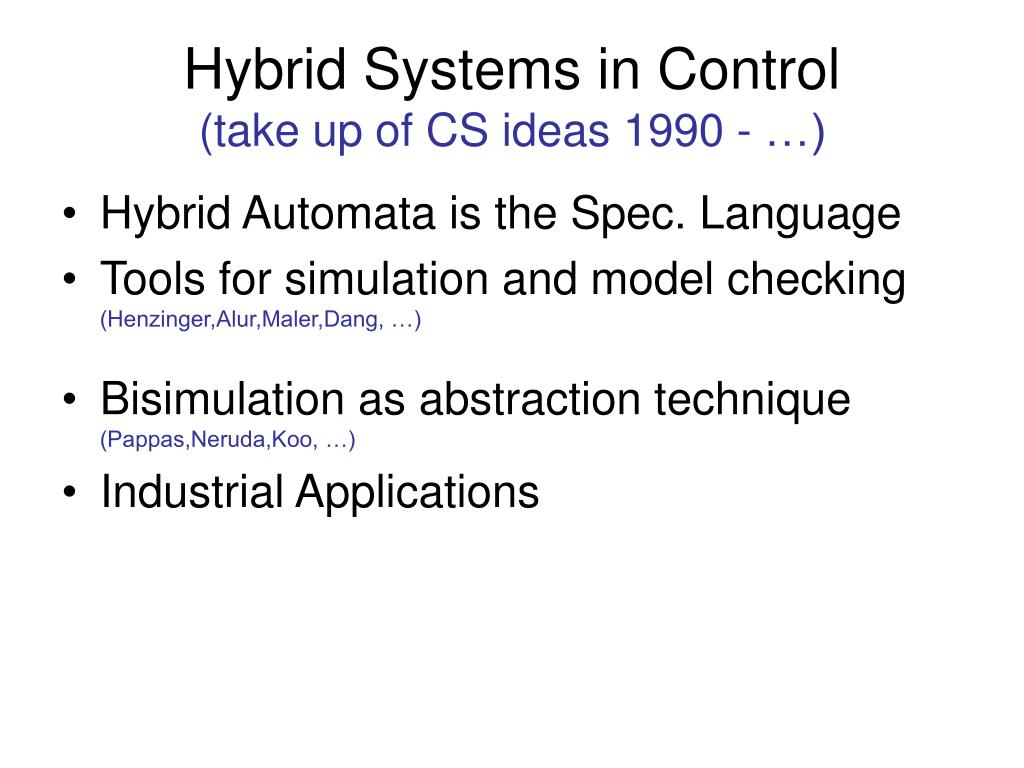 Hybrid Systems in Control
(take up of CS ideas 1990 - …)

• Hybrid Automata is the Spec. Language
• Tools for simulation and model checking (Henzinger,Alur,Maler,Dang, …)
• Bisimulation as abstraction technique (Pappas,Neruda,Koo, …)
• Industrial Applications